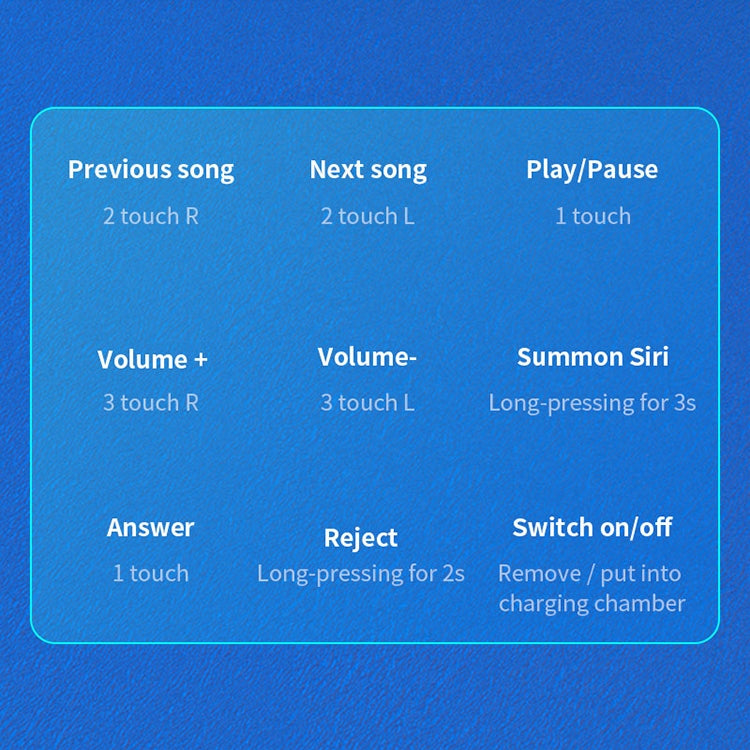 Previous song
2 touch R

Next song
2 touch L

Play/Pause
1 touch

Volume +
3 touch R

Volume-
3 touch L

Summon Siri
Long-pressing for 3s

Answer
1 touch

Reject
Long-pressing for 2s

Switch on/off
Remove / put into charging chamber